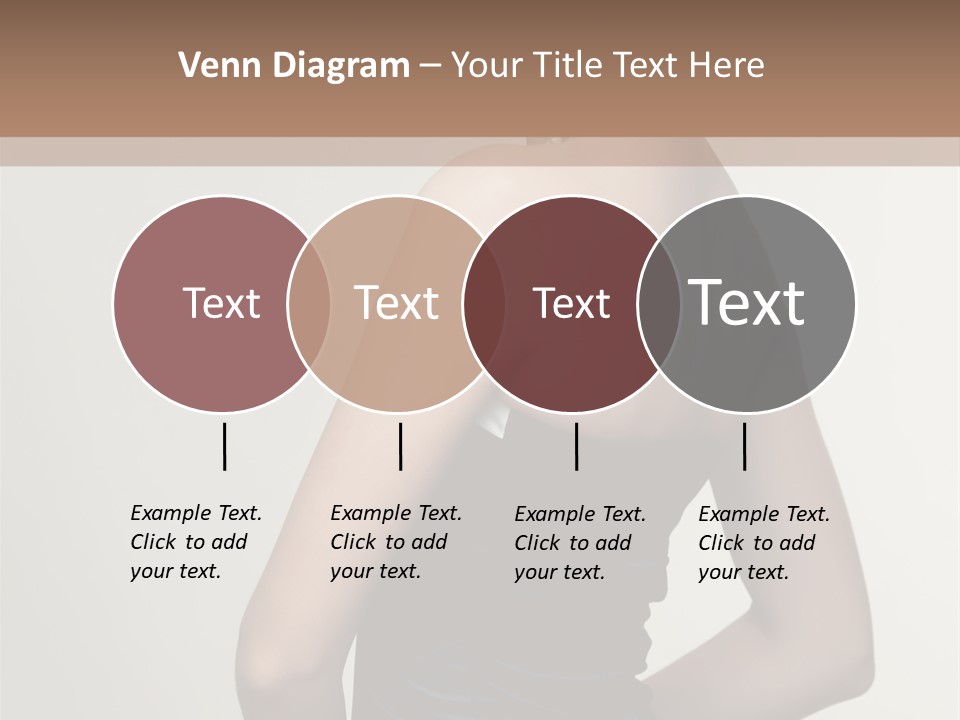 Venn Diagram – Your Title Text Here

Text

Text

Text

Text

Example Text. Click to add your text.

Example Text. Click to add your text.

Example Text. Click to add your text.

Example Text. Click to add your text.